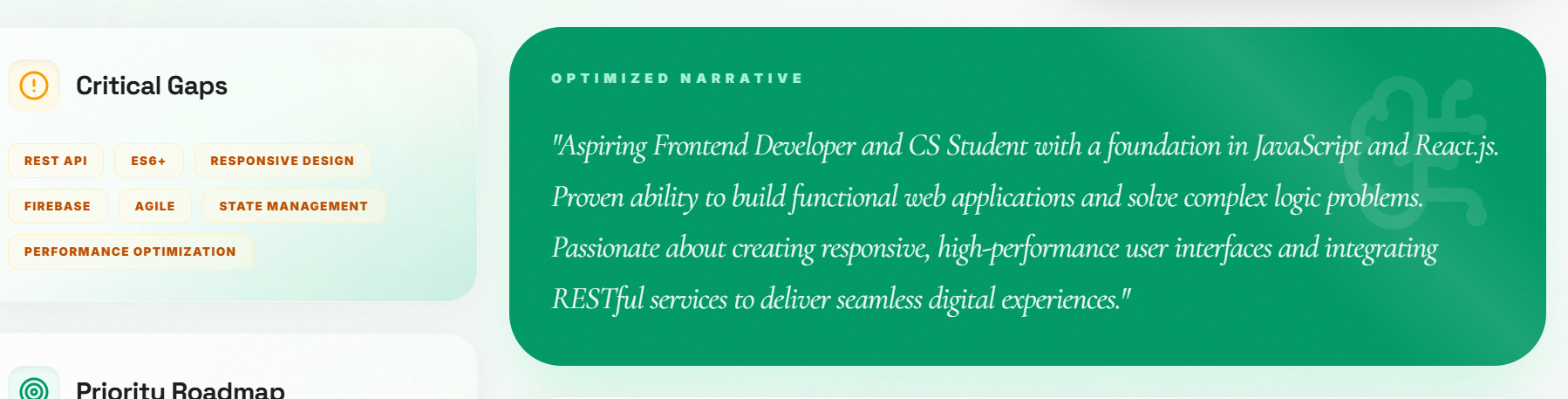 Critical Gaps

REST API
ES6+
RESPONSIVE DESIGN
FIREBASE
AGILE
STATE MANAGEMENT
PERFORMANCE OPTIMIZATION

Priority Roadmap

OPTIMIZED NARRATIVE

"Aspiring Frontend Developer and CS Student with a foundation in JavaScript and React.js. Proven ability to build functional web applications and solve complex logic problems. Passionate about creating responsive, high-performance user interfaces and integrating RESTful services to deliver seamless digital experiences."